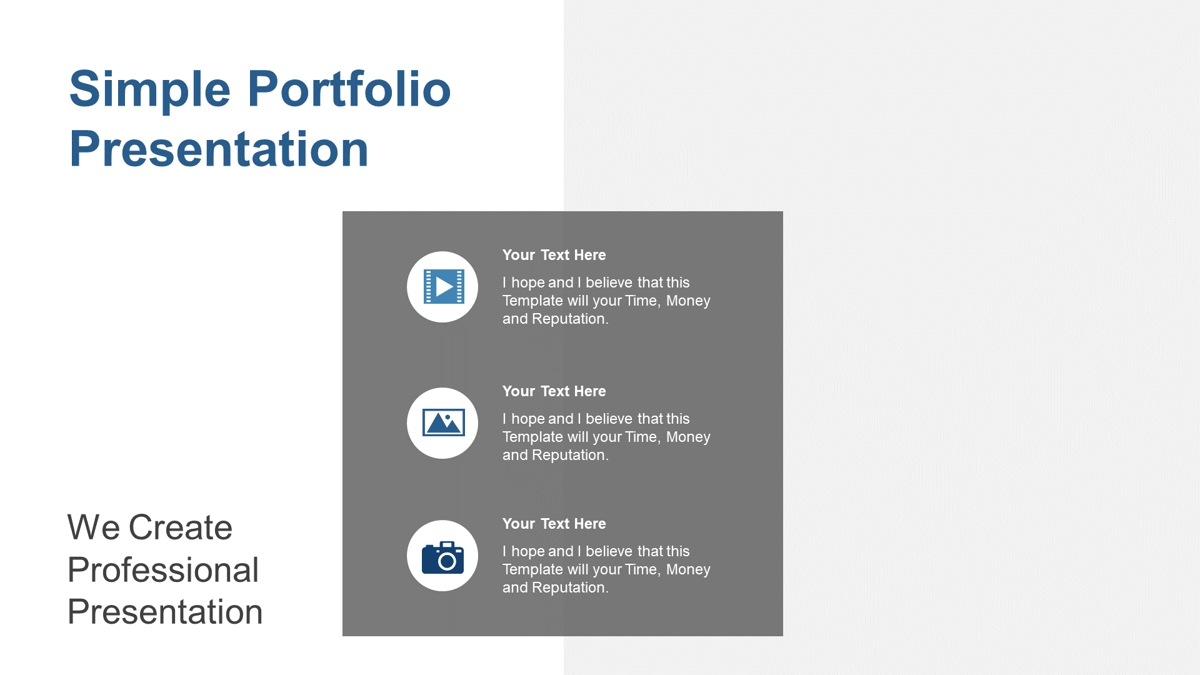 Simple Portfolio Presentation

Your Text Here

I hope and I believe that this Template will your Time, Money and Reputation.

Your Text Here

I hope and I believe that this Template will your Time, Money and Reputation.

Your Text Here

I hope and I believe that this Template will your Time, Money and Reputation.

We Create Professional Presentation